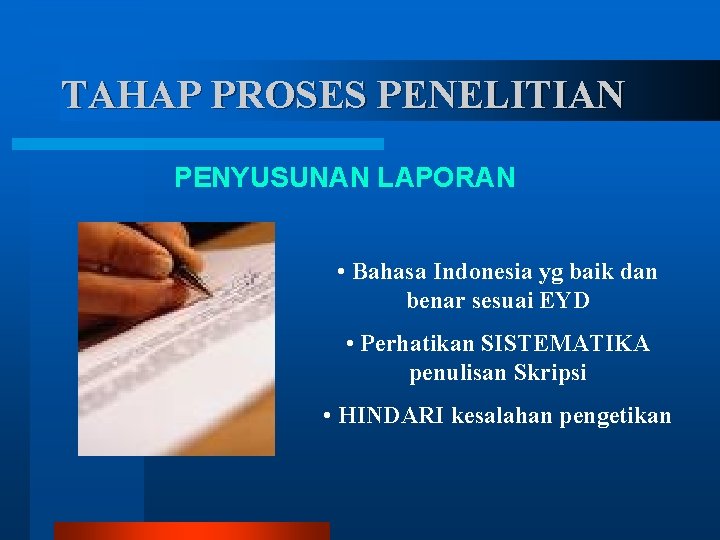 TAHAP PROSES PENELITIAN

PENYUSUNAN LAPORAN

• Bahasa Indonesia yg baik dan benar sesuai EYD

• Perhatikan SISTEMATIKA penulisan Skripsi

• HINDARI kesalahan pengetikan